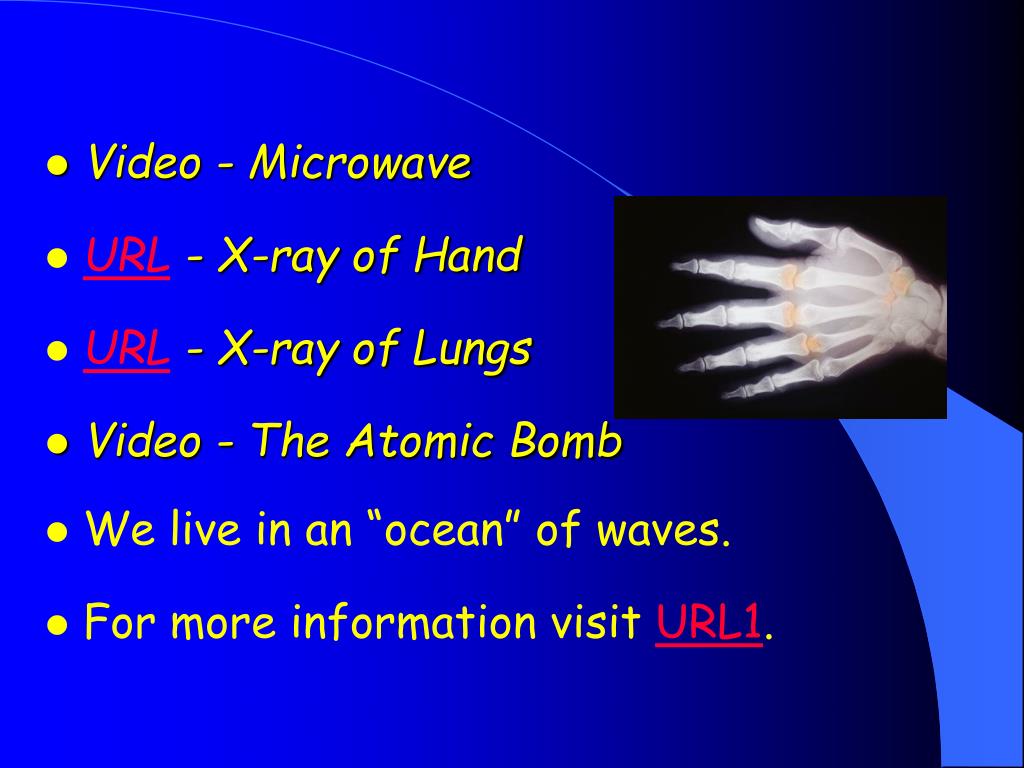 ● Video - Microwave

● URL - X-ray of Hand

● URL - X-ray of Lungs

● Video - The Atomic Bomb

● We live in an “ocean” of waves.

● For more information visit URL1.